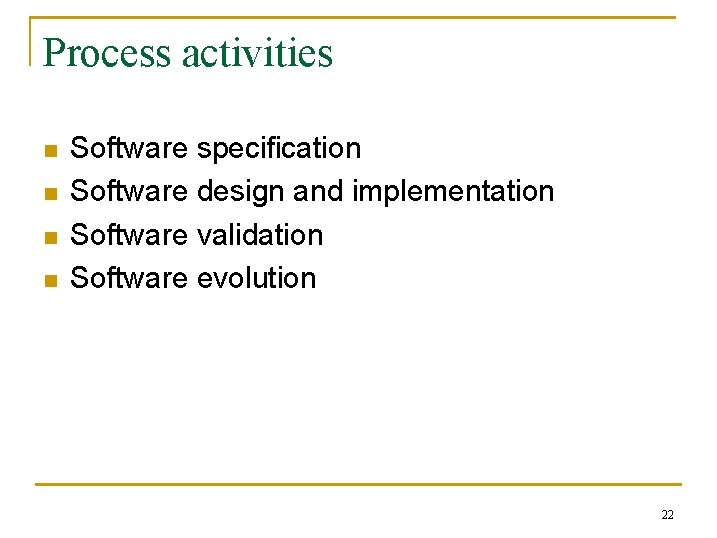 Process activities

- Software specification
- Software design and implementation
- Software validation
- Software evolution

22